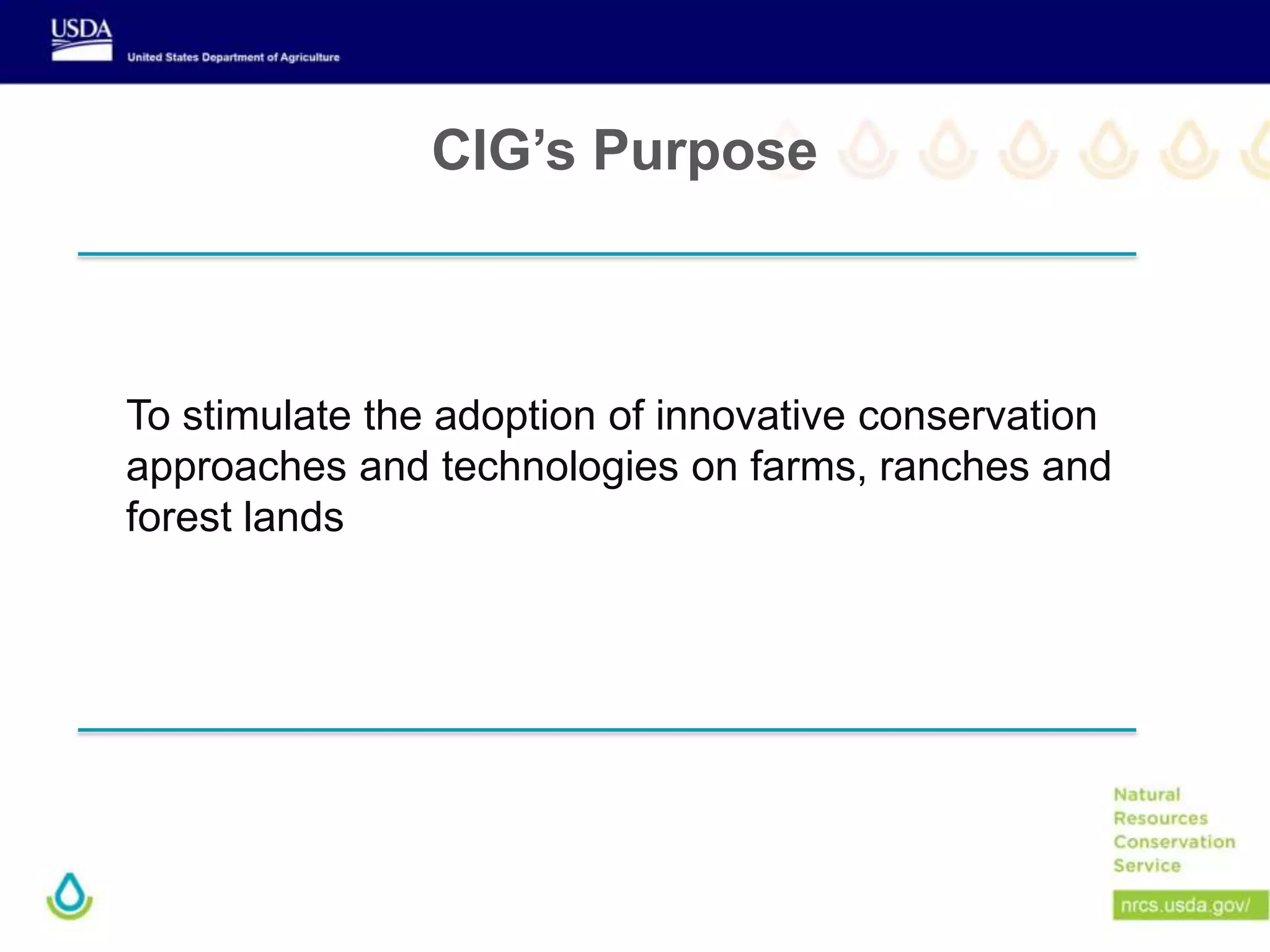 USDA
United States Department of Agriculture

CIG's Purpose

To stimulate the adoption of innovative conservation approaches and technologies on farms, ranches and forest lands

Natural
Resources
Conservation
Service

nrcs.usda.gov/